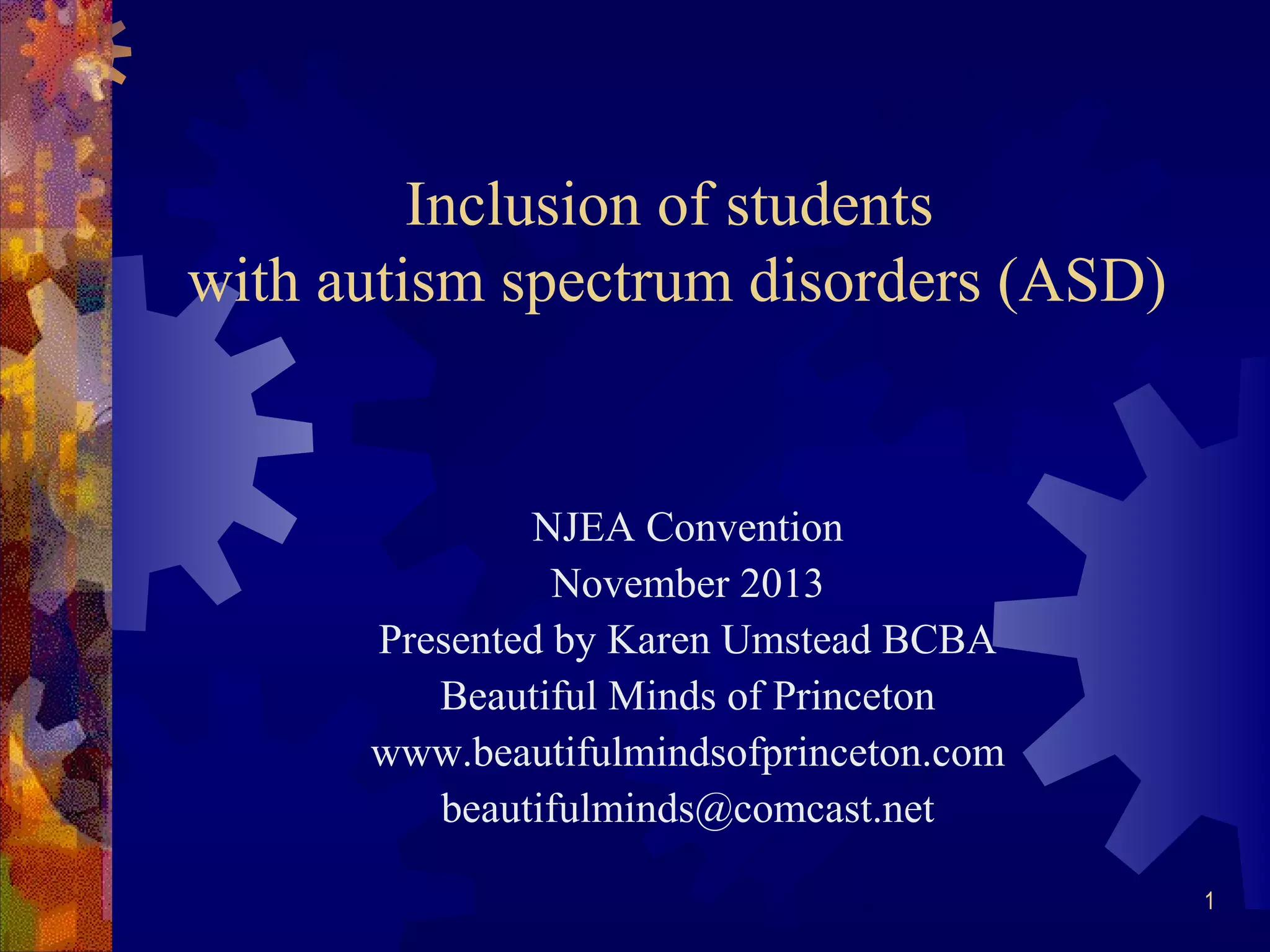 Inclusion of students
with autism spectrum disorders (ASD)

NJEA Convention
November 2013
Presented by Karen Umstead BCBA
Beautiful Minds of Princeton
www.beautifulmindsofprinceton.com
beautifulminds@comcast.net

1